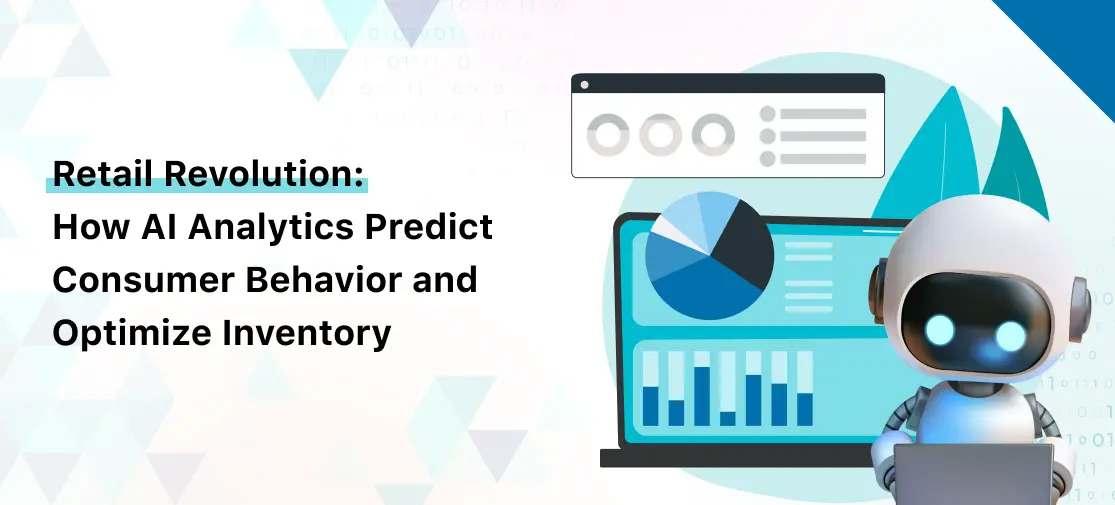 Retail Revolution:
How AI Analytics Predict Consumer Behavior and Optimize Inventory